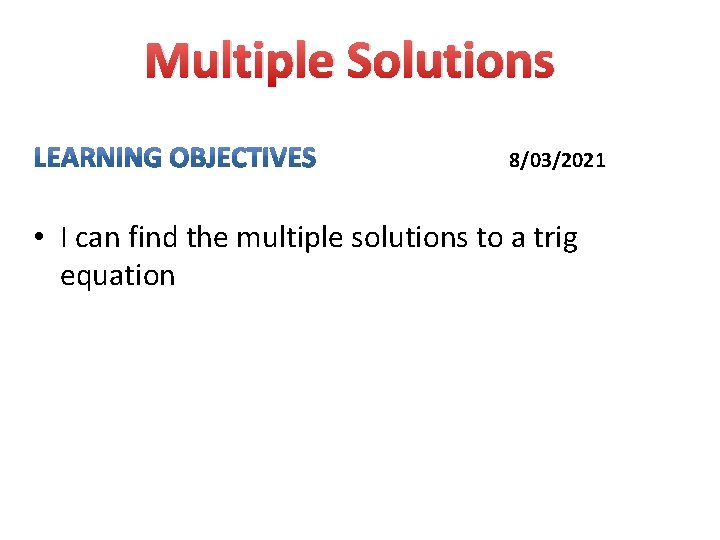 Multiple Solutions

LEARNING OBJECTIVES 8/03/2021

• I can find the multiple solutions to a trig equation